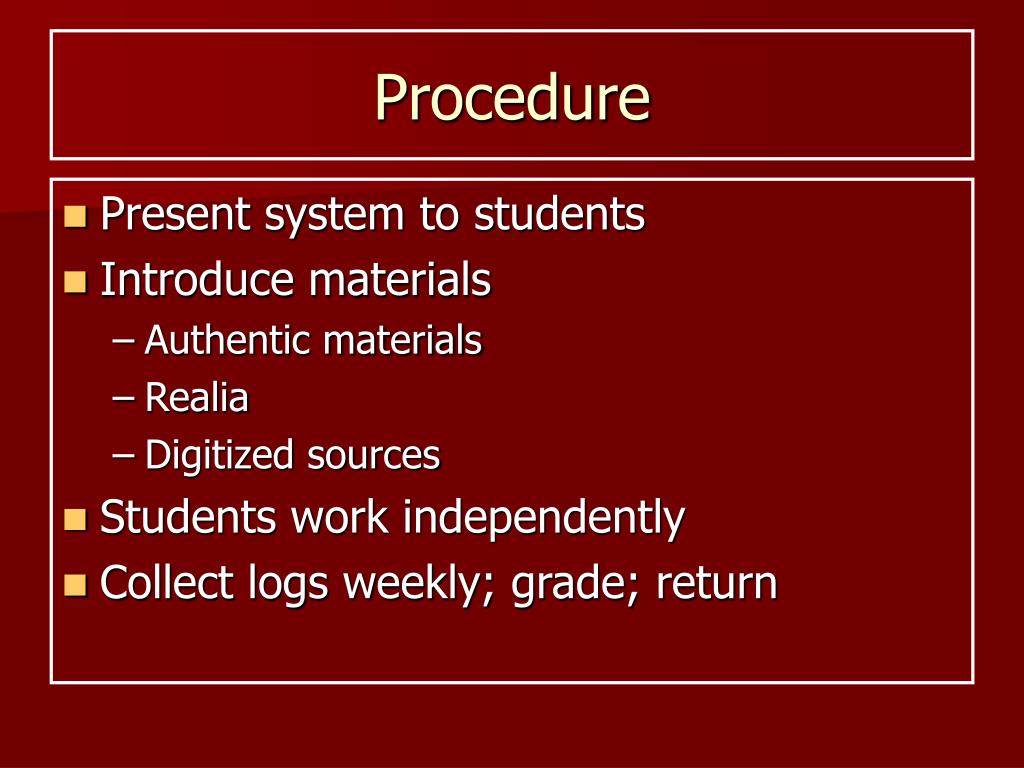 Procedure

Present system to students
Introduce materials
– Authentic materials
– Realia
– Digitized sources
Students work independently
Collect logs weekly; grade; return